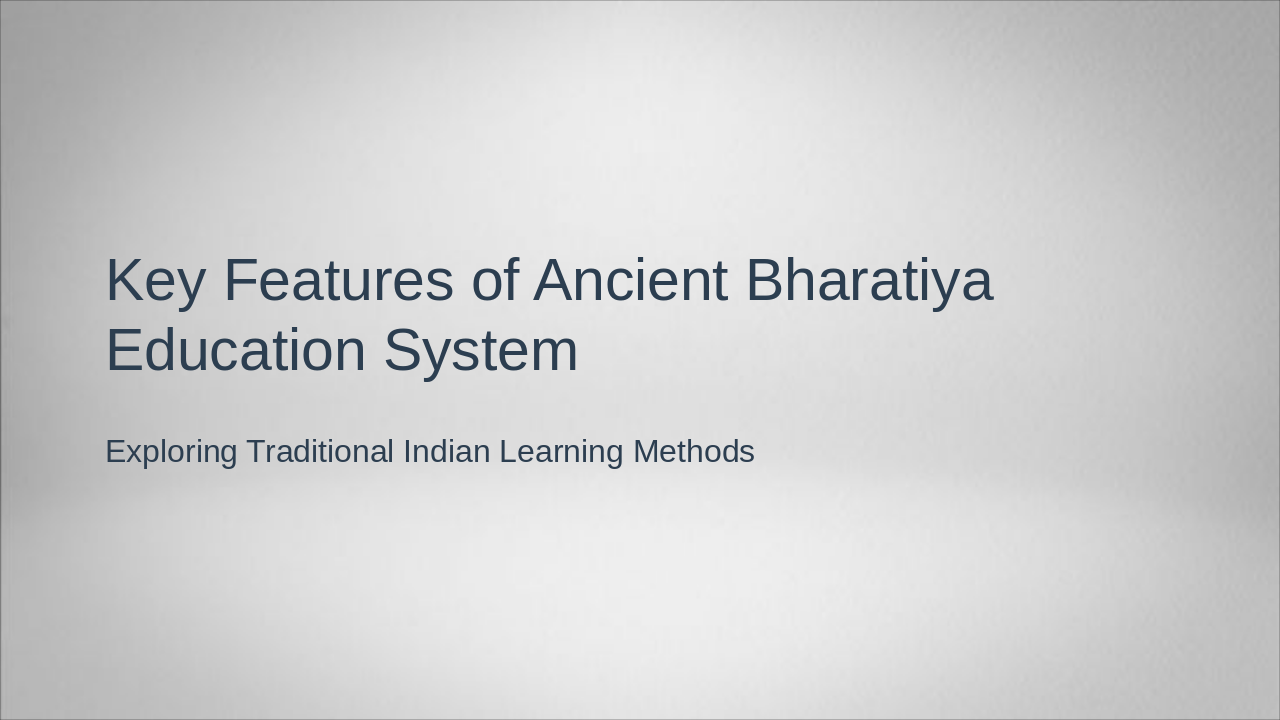 Key Features of Ancient Bharatiya Education System

Exploring Traditional Indian Learning Methods